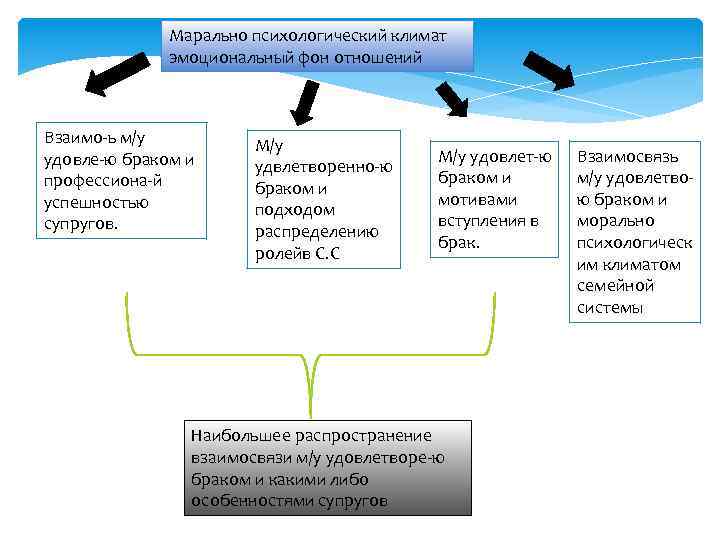 Марально психологический климат эмоциональный фон отношений

Взаимо-ь м/у удовле-ю браком и профессиона-й успешностью супругов.

М/у удвлетворенно-ю браком и подходом распределению ролейв С.С

М/у удовлет-ю браком и мотивами вступления в брак.

Взаимосвязь м/у удовлетво-ю браком и морально психологическим климатом семейной системы

Наибольшее распространение взаимосвязи м/у удовлетворе-ю браком и какими либо особенностями супругов